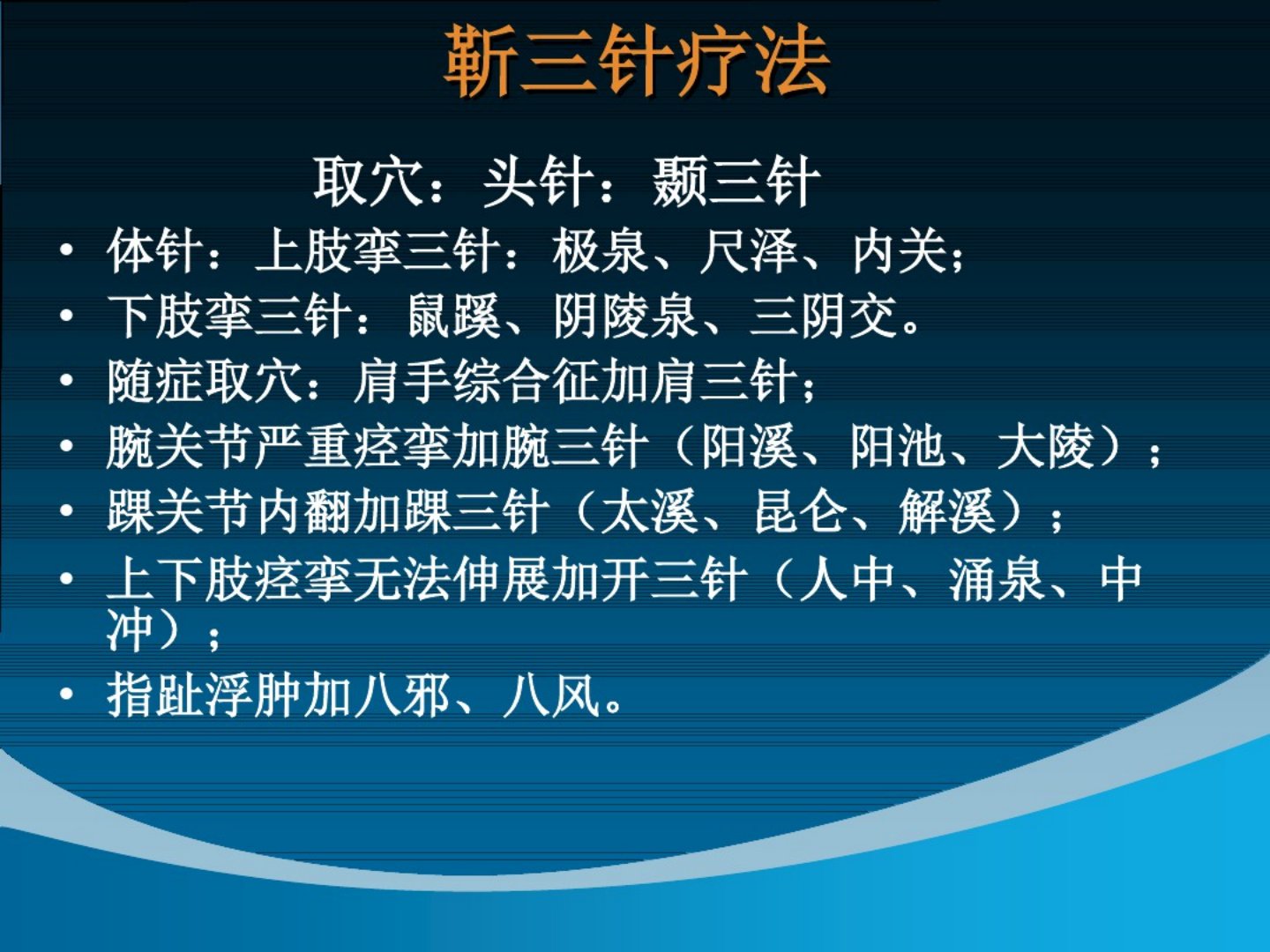 靳三针疗法

取穴：头针：颞三针

• 体针：上肢挛三针：极泉、尺泽、内关；
• 下肢挛三针：鼠蹊、阴陵泉、三阴交。
• 随症取穴：肩手综合征加肩三针；
• 腕关节严重痉挛加腕三针（阳溪、阳池、大陵）；
• 踝关节内翻加踝三针（太溪、昆仑、解溪）；
• 上下肢痉挛无法伸展加开三针（人中、涌泉、中冲）；
• 指趾浮肿加八邪、八风。